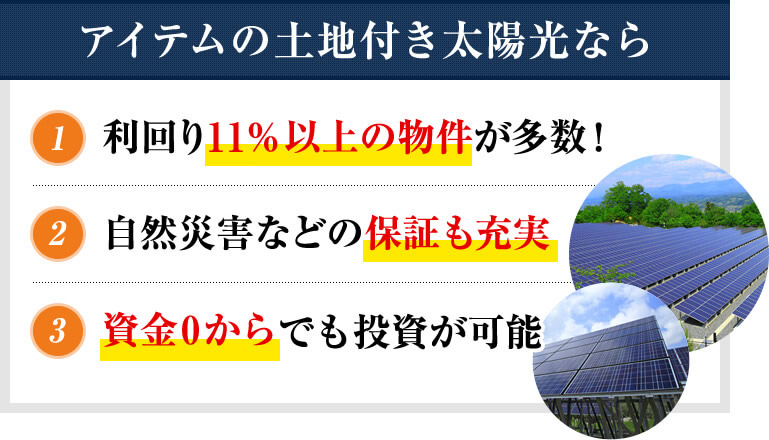 アイテムの土地付き太陽光なら

1 利回り11%以上の物件が多数！

2 自然災害などの保証も充実

3 資金0からでも投資が可能